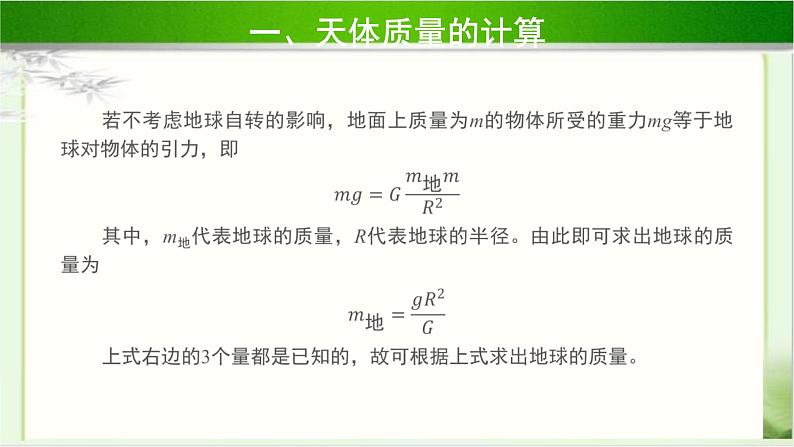 一、天体质量的计算

若不考虑地球自转的影响，地面上质量为$m$的物体所受的重力$mg$等于地球对物体的引力，即

$mg = G\frac{m_{地}m}{R^2}$

其中，$m_{地}$代表地球的质量，$R$代表地球的半径。由此即可求出地球的质量为

$m_{地} = \frac{gR^2}{G}$

上式右边的3个量都是已知的，故可根据上式求出地球的质量。